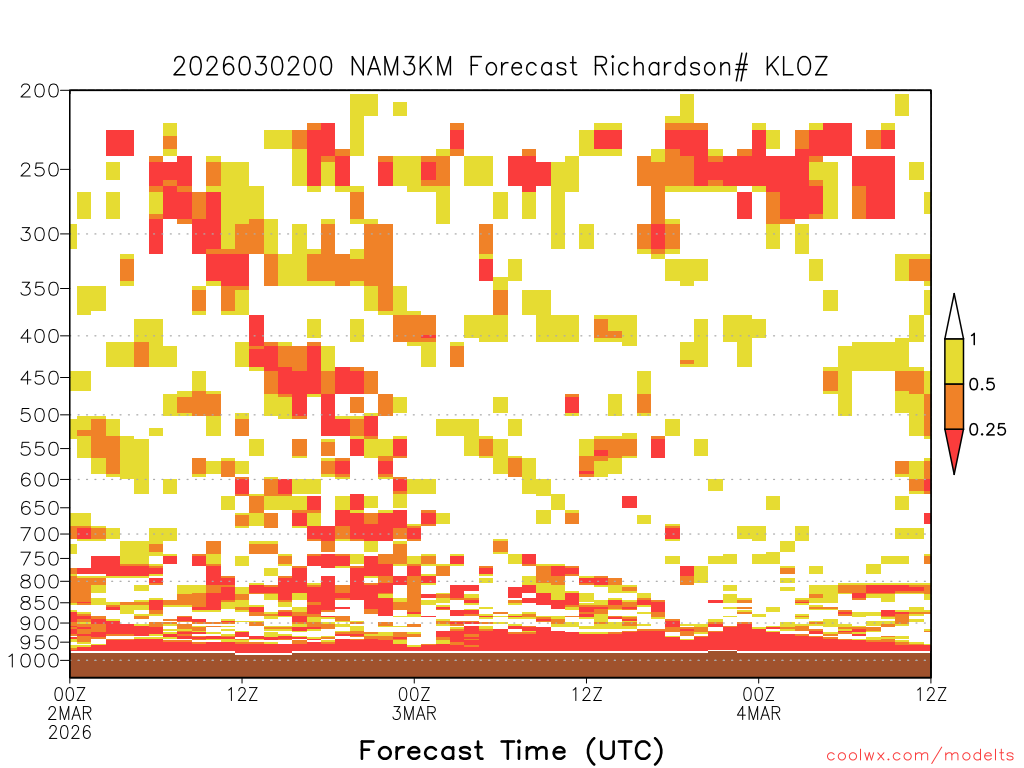 2026030200 NAM3KM Forecast Richardson# KLOZ

200
250
300
350
400
450
500
550
600
650
700
750
800
850
900
950
1000

1
0.5
0.25

00Z
2MAR
2026
12Z
00Z
3MAR
12Z
00Z
4MAR
12Z

Forecast Time (UTC)

coolwx.com/modelts